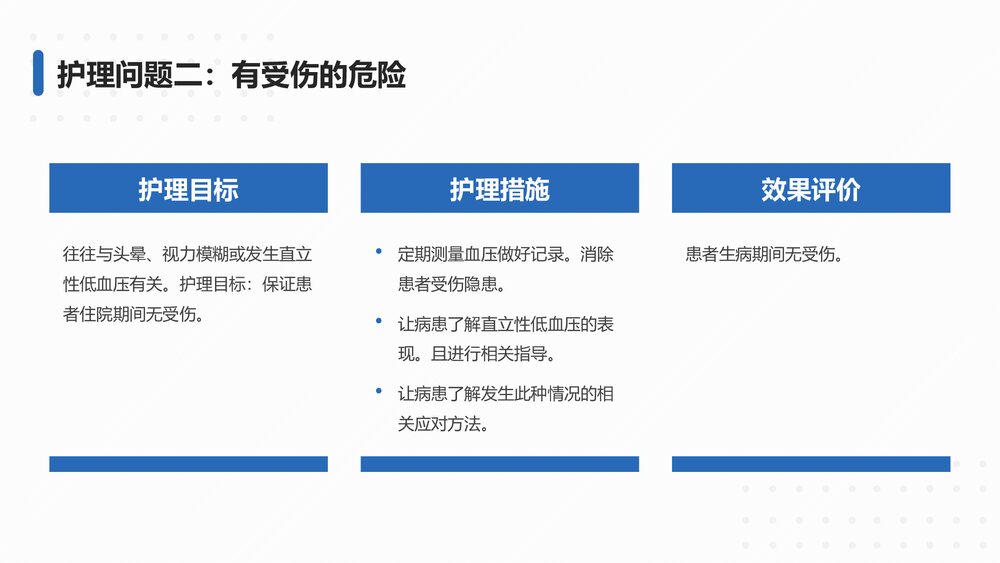 护理问题二：有受伤的危险

护理目标

往往与头晕、视力模糊或发生直立性低血压有关。护理目标：保证患者住院期间无受伤。

护理措施

• 定期测量血压做好记录。消除患者受伤隐患。
• 让病患了解直立性低血压的表现。且进行相关指导。
• 让病患了解发生此种情况的相关应对方法。

效果评价

患者生病期间无受伤。